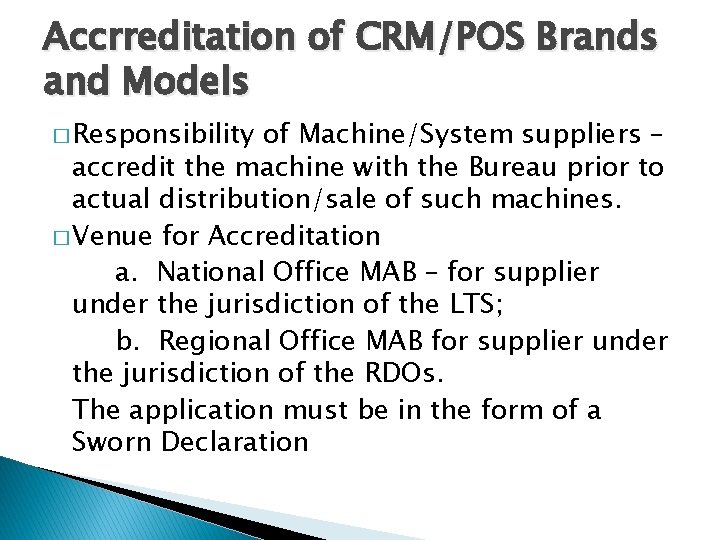 Accrreditation of CRM/POS Brands and Models

□ Responsibility of Machine/System suppliers – accredit the machine with the Bureau prior to actual distribution/sale of such machines.

□ Venue for Accreditation

a. National Office MAB – for supplier under the jurisdiction of the LTS;

b. Regional Office MAB for supplier under the jurisdiction of the RDOs.

The application must be in the form of a Sworn Declaration